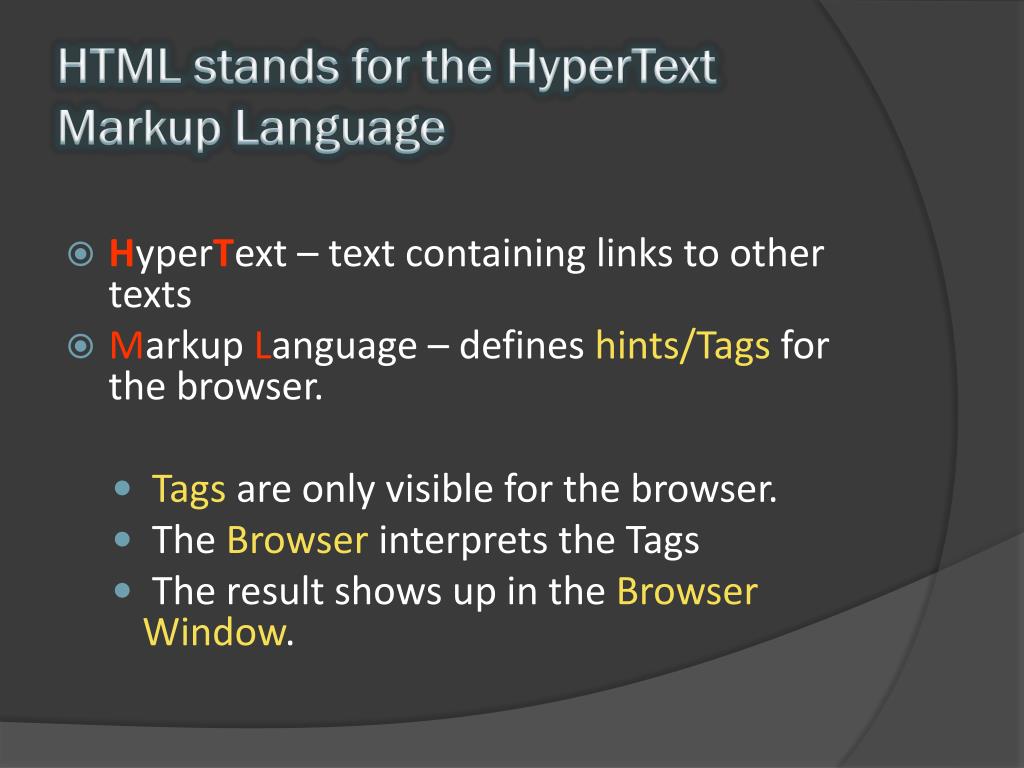 HTML stands for the HyperText Markup Language

HyperText – text containing links to other texts

Markup Language – defines hints/Tags for the browser.

Tags are only visible for the browser.

The Browser interprets the Tags

The result shows up in the Browser Window.